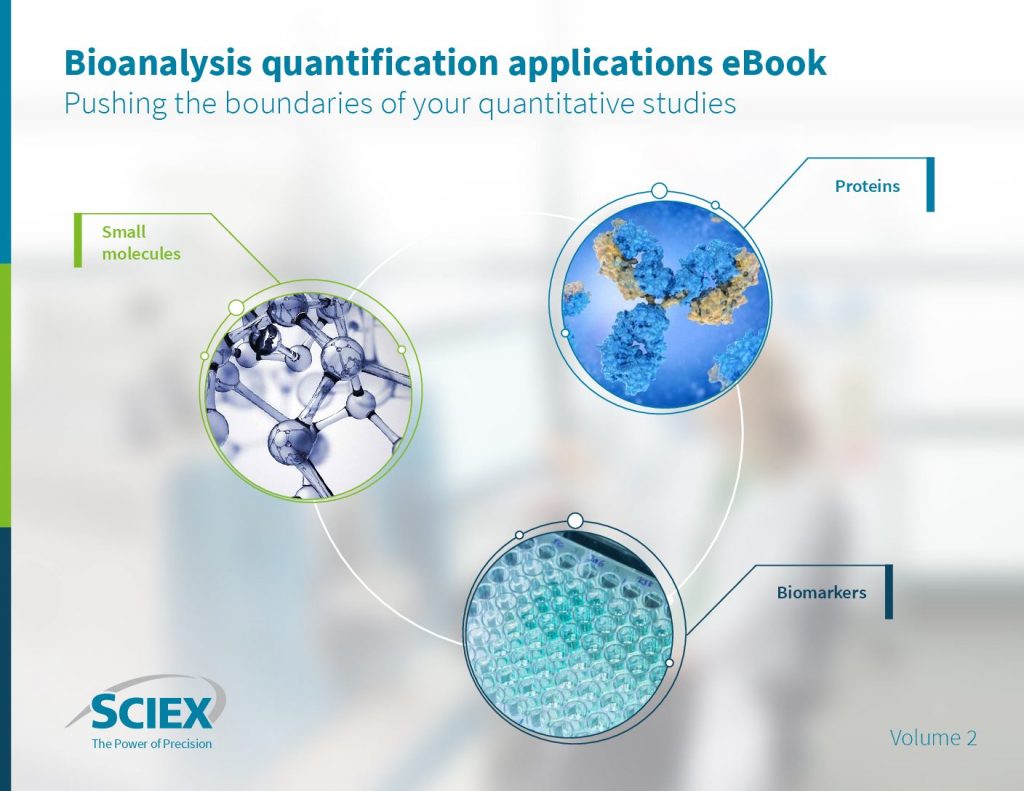 Bioanalysis quantification applications eBook
Pushing the boundaries of your quantitative studies

Small molecules

Proteins

Biomarkers

SCIEX
The Power of Precision

Volume 2